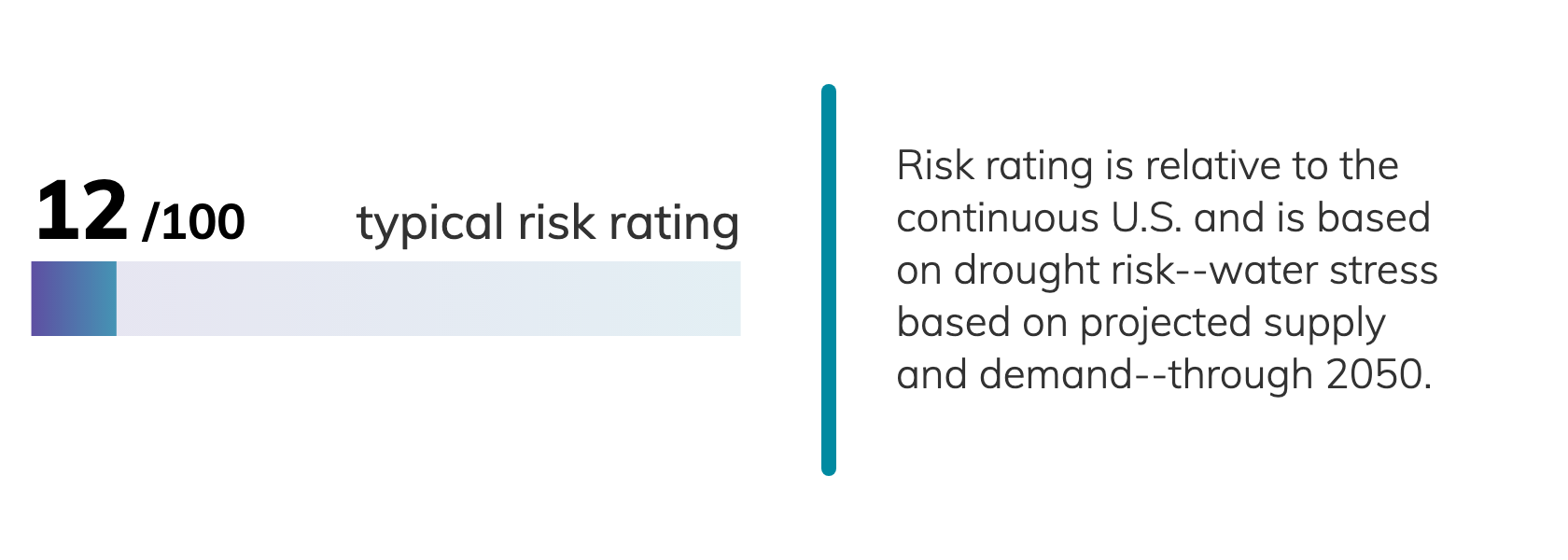 12 /100 typical risk rating

Risk rating is relative to the continuous U.S. and is based on drought risk--water stress based on projected supply and demand--through 2050.